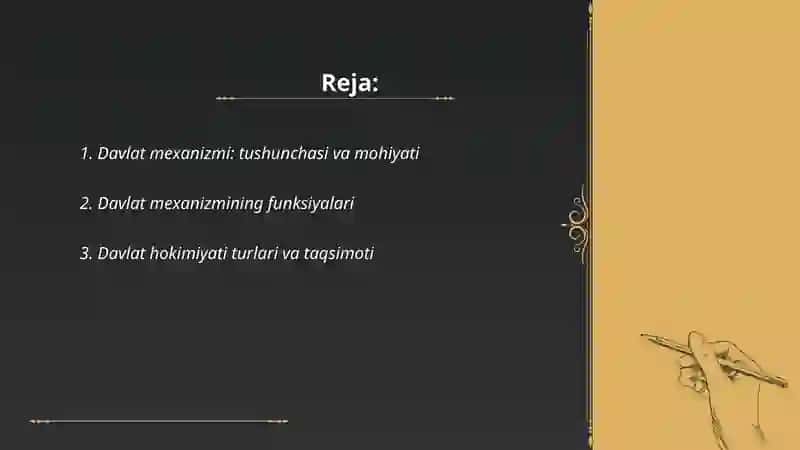 Reja:

1. Davlat mexanizmi: tushunchasi va mohiyati

2. Davlat mexanizmining funksiyalari

3. Davlat hokimiyati turlari va taqsimoti